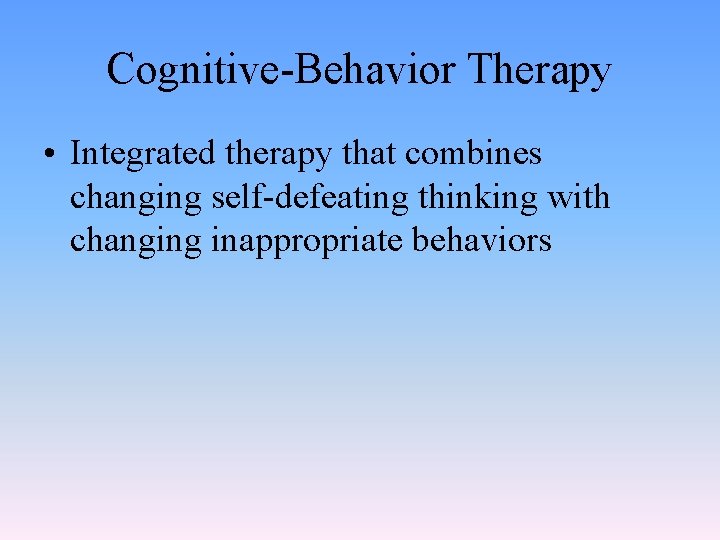 Cognitive-Behavior Therapy

• Integrated therapy that combines changing self-defeating thinking with changing inappropriate behaviors